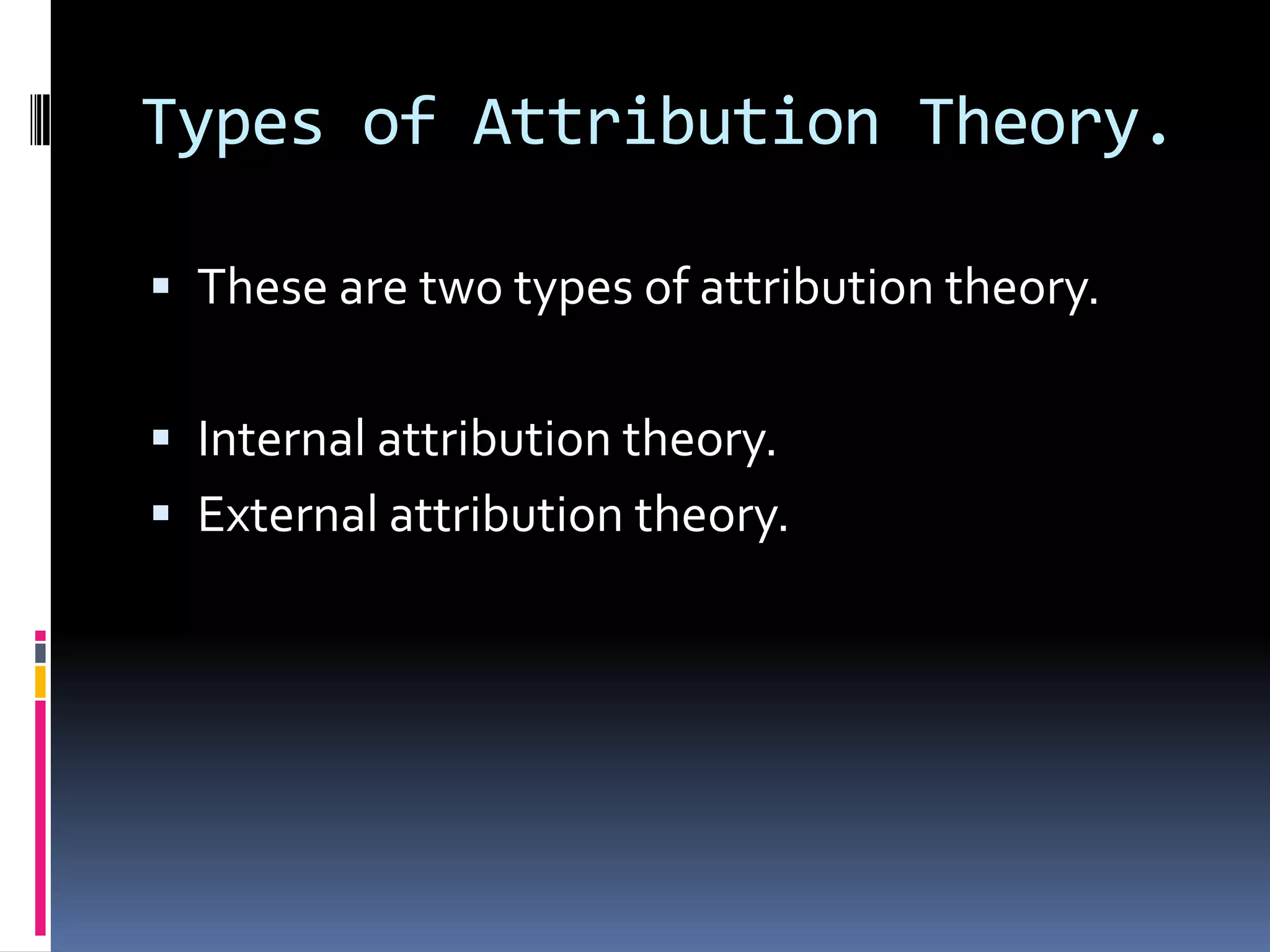 Types of Attribution Theory.

▪ These are two types of attribution theory.

▪ Internal attribution theory.
▪ External attribution theory.